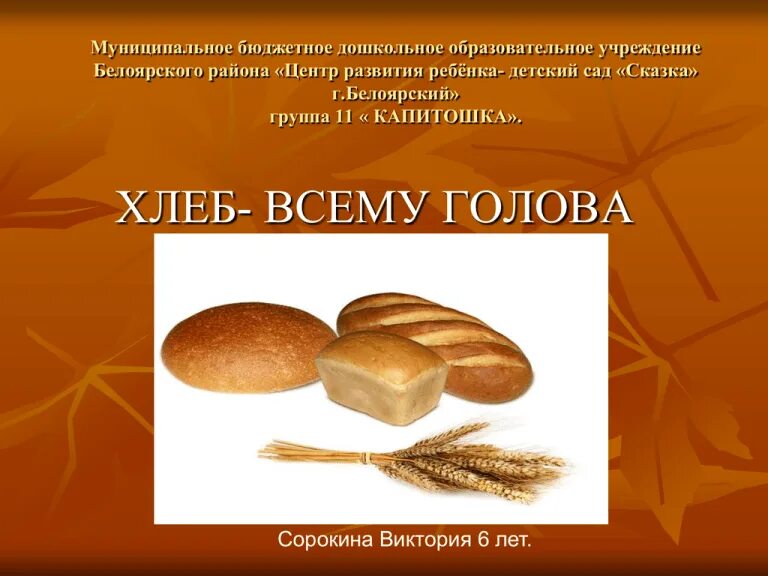 Муниципальное бюджетное дошкольное образовательное учреждение Белоярского района «Центр развития ребёнка- детский сад «Сказка» г.Белоярский»
группа 11 « КАПИТОШКА».

ХЛЕБ- ВСЕМУ ГОЛОВА

Сорокина Виктория 6 лет.